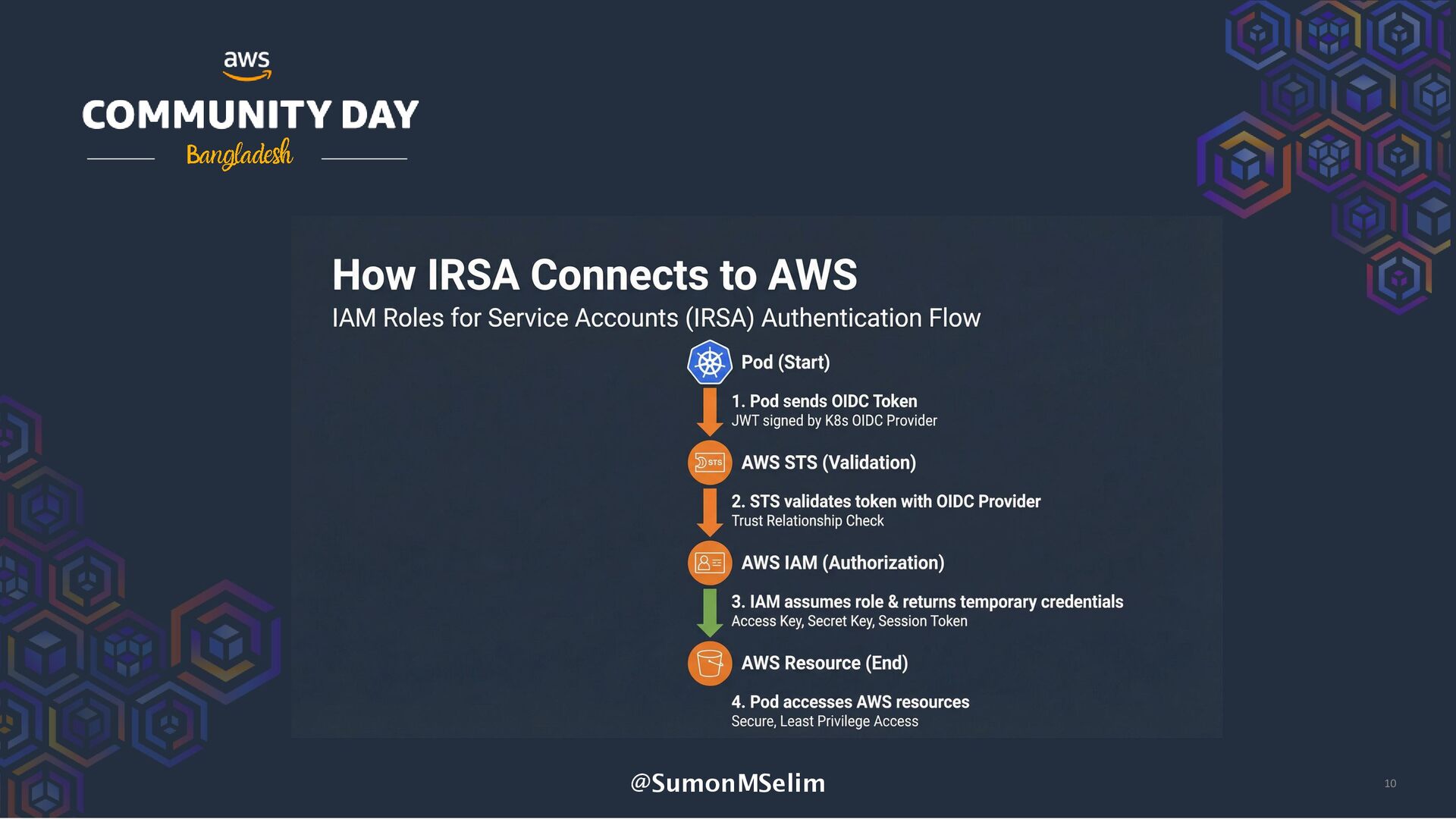 aws
COMMUNITY DAY
Bangladesh

How IRSA Connects to AWS
IAM Roles for Service Accounts (IRSA) Authentication Flow

Pod (Start)

1. Pod sends OIDC Token
JWT signed by K8s OIDC Provider

STS
AWS STS (Validation)

2. STS validates token with OIDC Provider
Trust Relationship Check

AWS IAM (Authorization)

3. IAM assumes role & returns temporary credentials
Access Key, Secret Key, Session Token

AWS Resource (End)

4. Pod accesses AWS resources
Secure, Least Privilege Access

@SumonMSelim

10